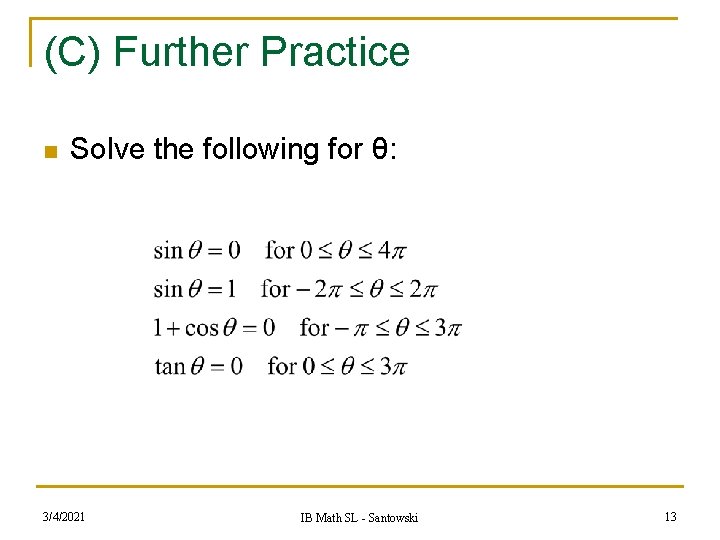 (C) Further Practice

Solve the following for θ:

$\sin\theta = 0 \quad \text{for } 0 \le \theta \le 4\pi$

$\sin\theta = 1 \quad \text{for } -2\pi \le \theta \le 2\pi$

$1 + \cos\theta = 0 \quad \text{for } -\pi \le \theta \le 3\pi$

$\tan\theta = 0 \quad \text{for } 0 \le \theta \le 3\pi$

3/4/2021

IB Math SL - Santowski

13